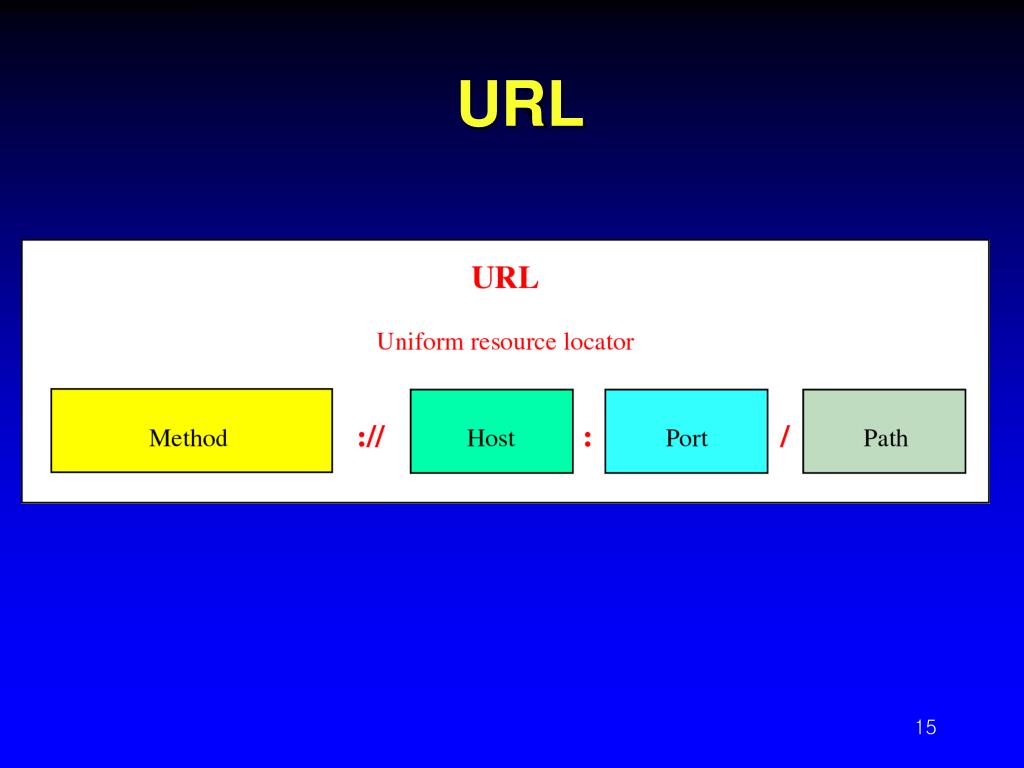 URL

URL

Uniform resource locator

Method :// Host : Port / Path

15